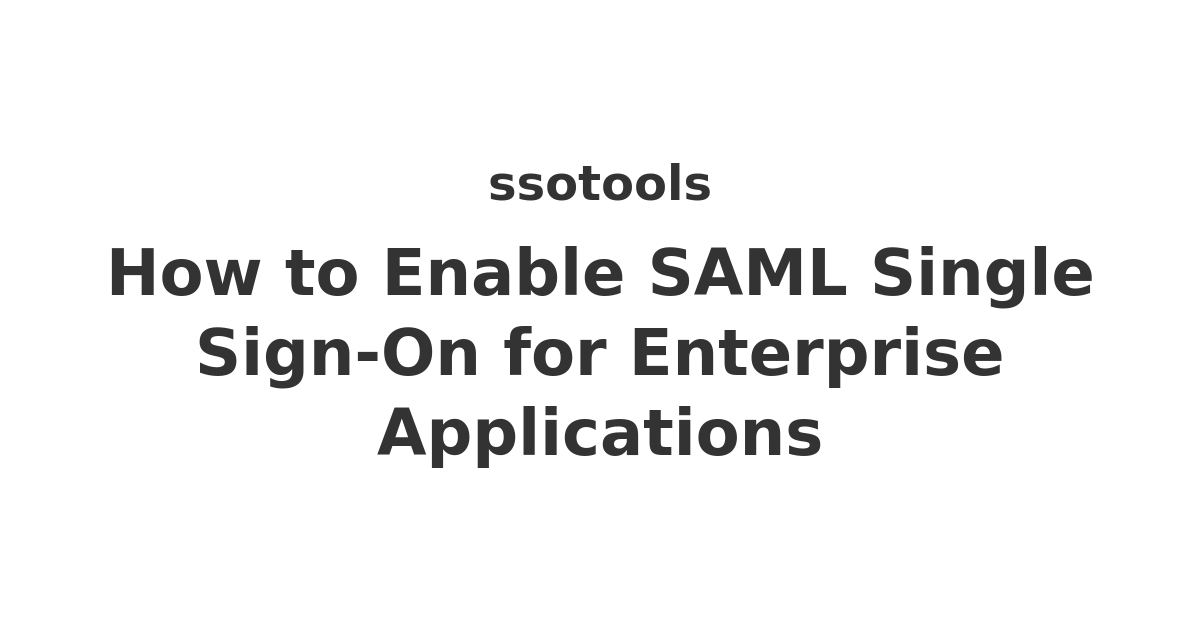 ssotools

How to Enable SAML Single Sign-On for Enterprise Applications